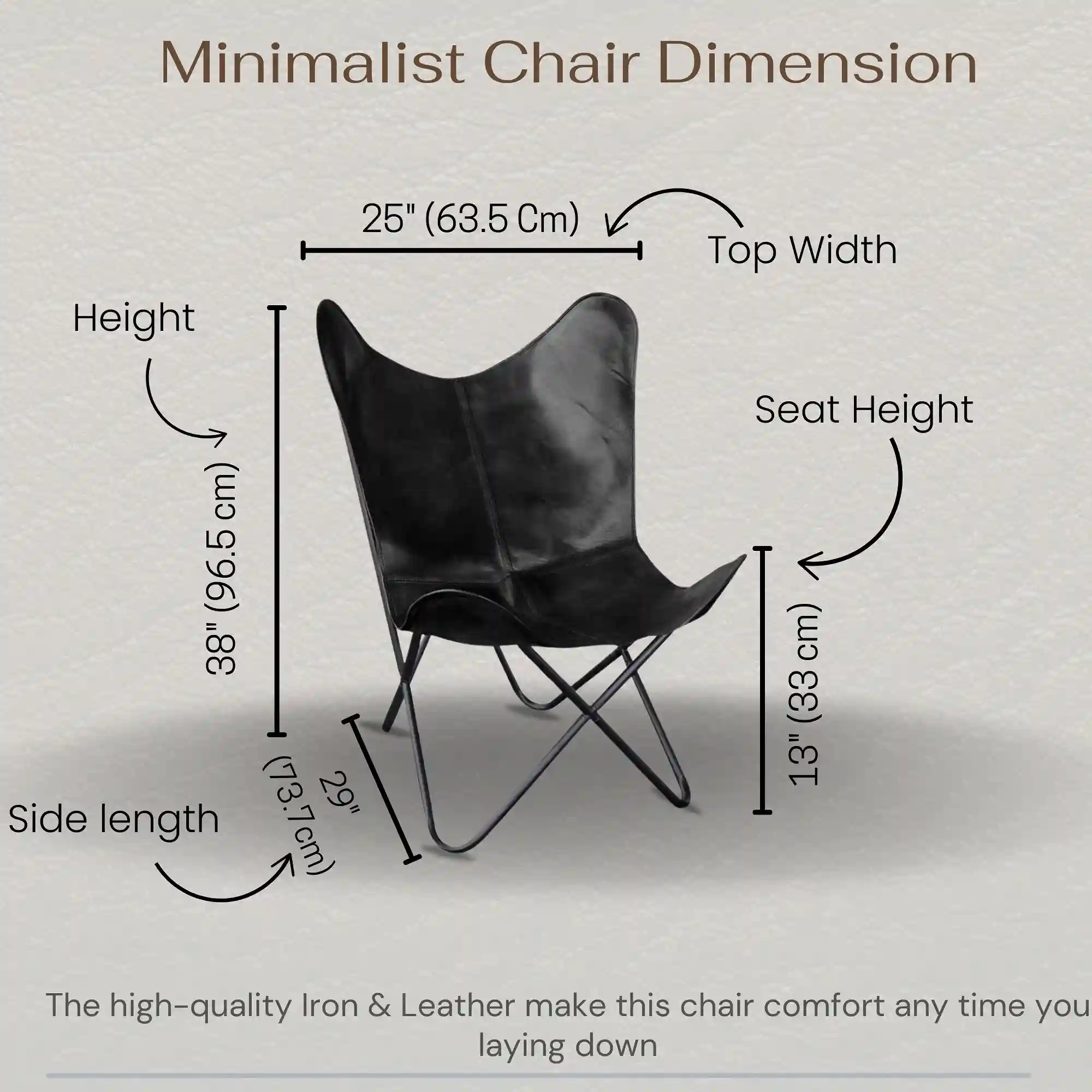 Minimalist Chair Dimension

25" (63.5 Cm)

Top Width

Height

38" (96.5 cm)

Seat Height

13" (33 cm)

Side length

29" (73.7cm)

The high-quality Iron & Leather make this chair comfort any time you laying down